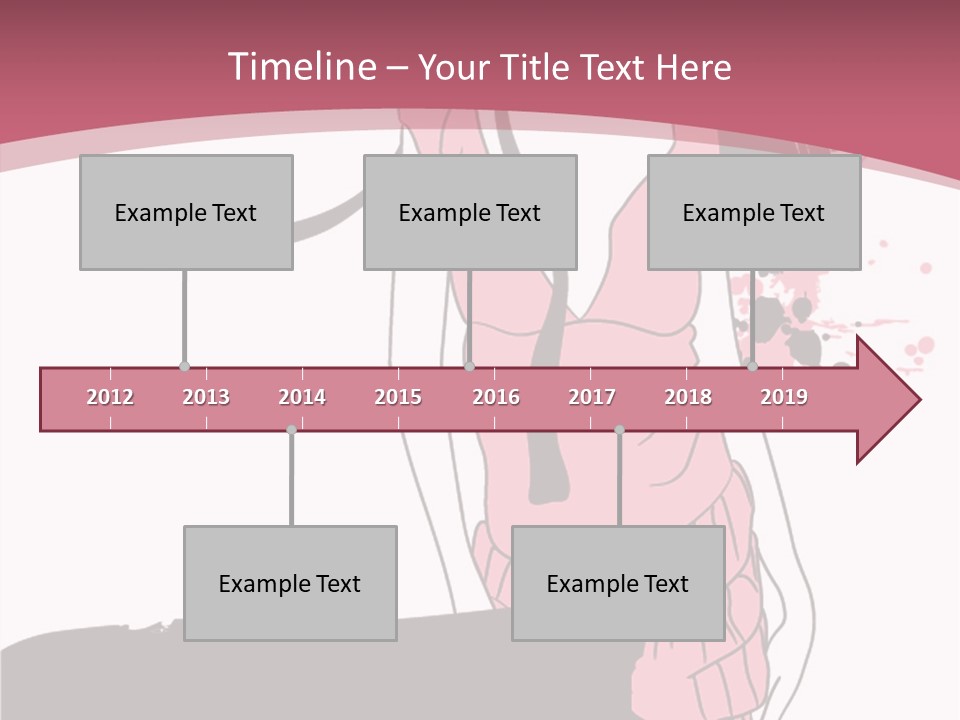 Timeline – Your Title Text Here

Example Text

Example Text

Example Text

2012 2013 2014 2015 2016 2017 2018 2019

Example Text

Example Text